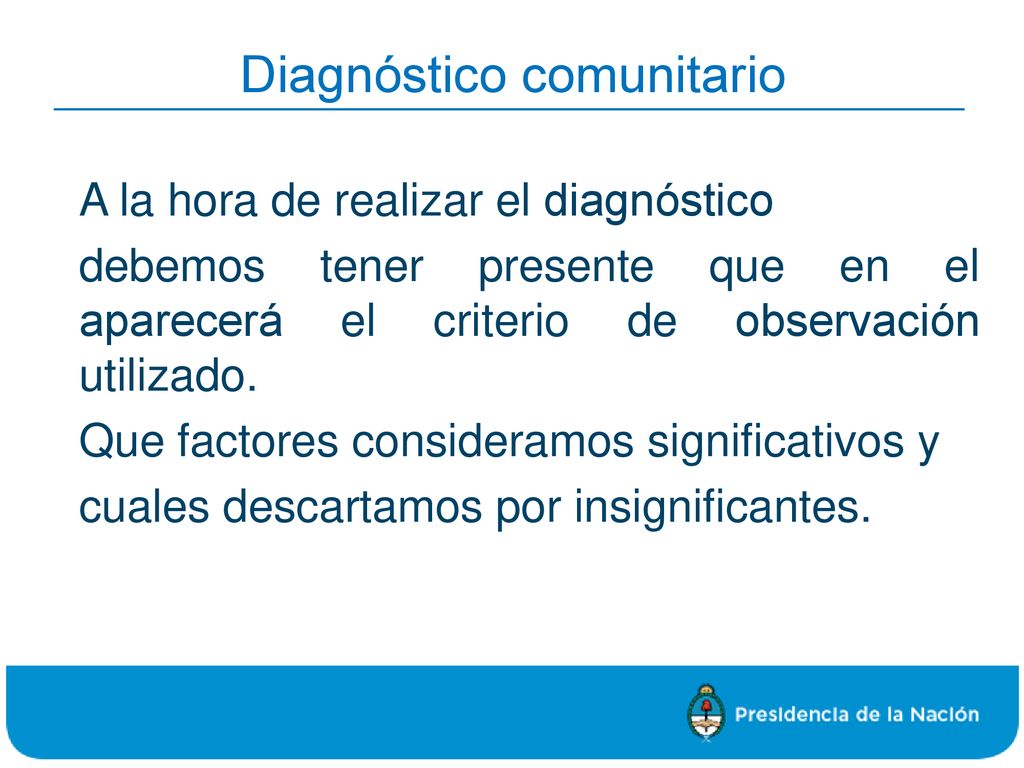 Diagnóstico comunitario

A la hora de realizar el diagnóstico

debemos tener presente que en el aparecerá el criterio de observación utilizado.

Que factores consideramos significativos y

cuales descartamos por insignificantes.

Presidencia de la Nación